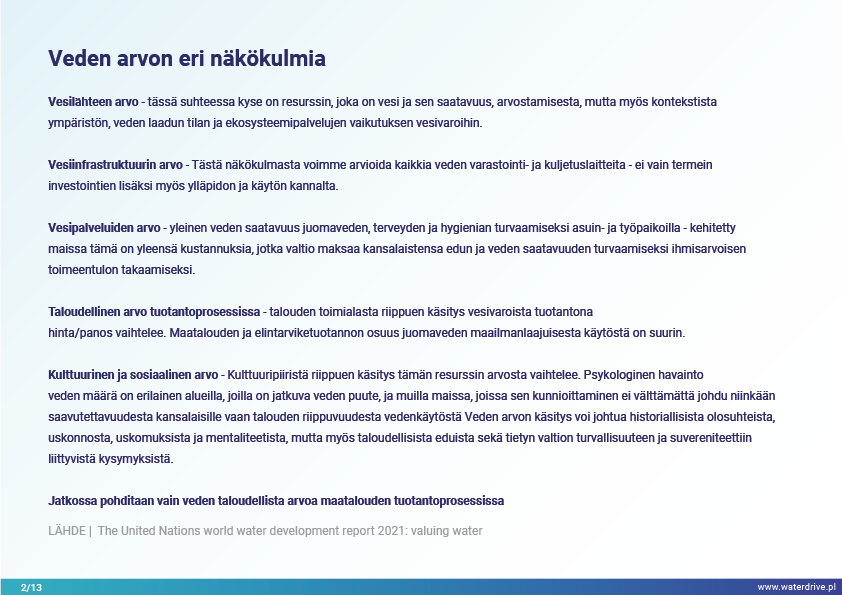 Veden arvon eri näkökulmia

Vesilähteen arvo - tässä suhteessa kyse on resurssin, joka on vesi ja sen saatavuus, arvostamisesta, mutta myös kontekstista ympäristön, veden laadun tilan ja ekosysteemipalvelujen vaikutuksen vesivaroihin.

Vesiinfrastruktuurin arvo - Tästä näkökulmasta voimme arvioida kaikkia veden varastointi- ja kuljetuslaitteita - ei vain termein investointien lisäksi myös ylläpidon ja käytön kannalta.

Vesipalveluiden arvo - yleinen veden saatavuus juomaveden, terveyden ja hygienian turvaamiseksi asuin- ja työpaikoilla - kehitetty maissa tämä on yleensä kustannuksia, jotka valtio maksaa kansalaistensa edun ja veden saatavuuden turvaamiseksi ihmisarvoisen toimeentulon takaamiseksi.

Taloudellinen arvo tuotantoprosessissa - talouden toimialasta riippuen käsitys vesivaroista tuotantona hinta/panos vaihtelee. Maatalouden ja elintarviketuotannon osuus juomaveden maailmanlaajuisesta käytöstä on suurin.

Kulttuurinen ja sosiaalinen arvo - Kulttuuripiiristä riippuen käsitys tämän resurssin arvosta vaihtelee. Psykologinen havainto veden määrä on erilainen alueilla, joilla on jatkuva veden puute, ja muilla maissa, joissa sen kunnioittaminen ei välttämättä johdu niinkään saavutettavuudesta kansalaisille vaan talouden riippuvuudesta vedenkäytöstä Veden arvon käsitys voi johtua historiallisista olosuhteista, uskonnosta, uskomuksista ja mentaliteetista, mutta myös taloudellisista eduista sekä tietyn valtion turvallisuuteen ja suvereniteettiin liittyvistä kysymyksistä.

Jatkossa pohditaan vain veden taloudellista arvoa maatalouden tuotantoprosessissa

LÄHDE | The United Nations world water development report 2021: valuing water

2/13

www.waterdrive.pl